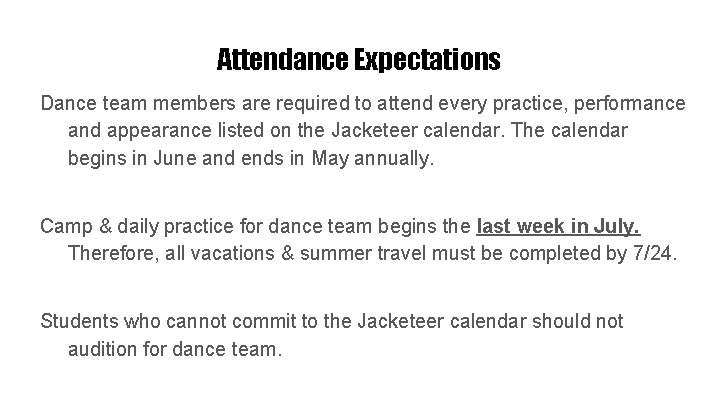 Attendance Expectations

Dance team members are required to attend every practice, performance and appearance listed on the Jacketeer calendar. The calendar begins in June and ends in May annually.

Camp & daily practice for dance team begins the last week in July. Therefore, all vacations & summer travel must be completed by 7/24.

Students who cannot commit to the Jacketeer calendar should not audition for dance team.